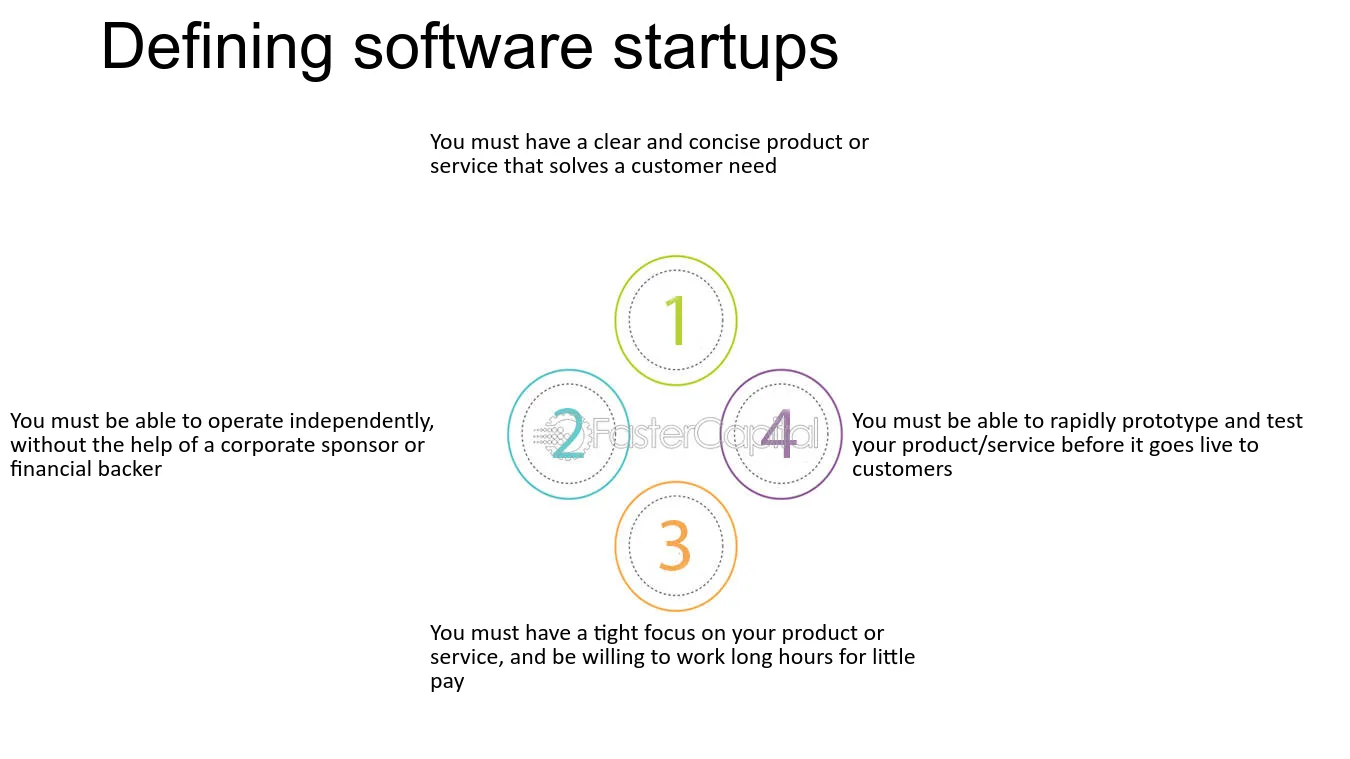 Defining software startups

You must have a clear and concise product or service that solves a customer need

1

You must be able to operate independently, without the help of a corporate sponsor or financial backer

2

4

You must be able to rapidly prototype and test your product/service before it goes live to customers

3

You must have a tight focus on your product or service, and be willing to work long hours for little pay

FasterCapital